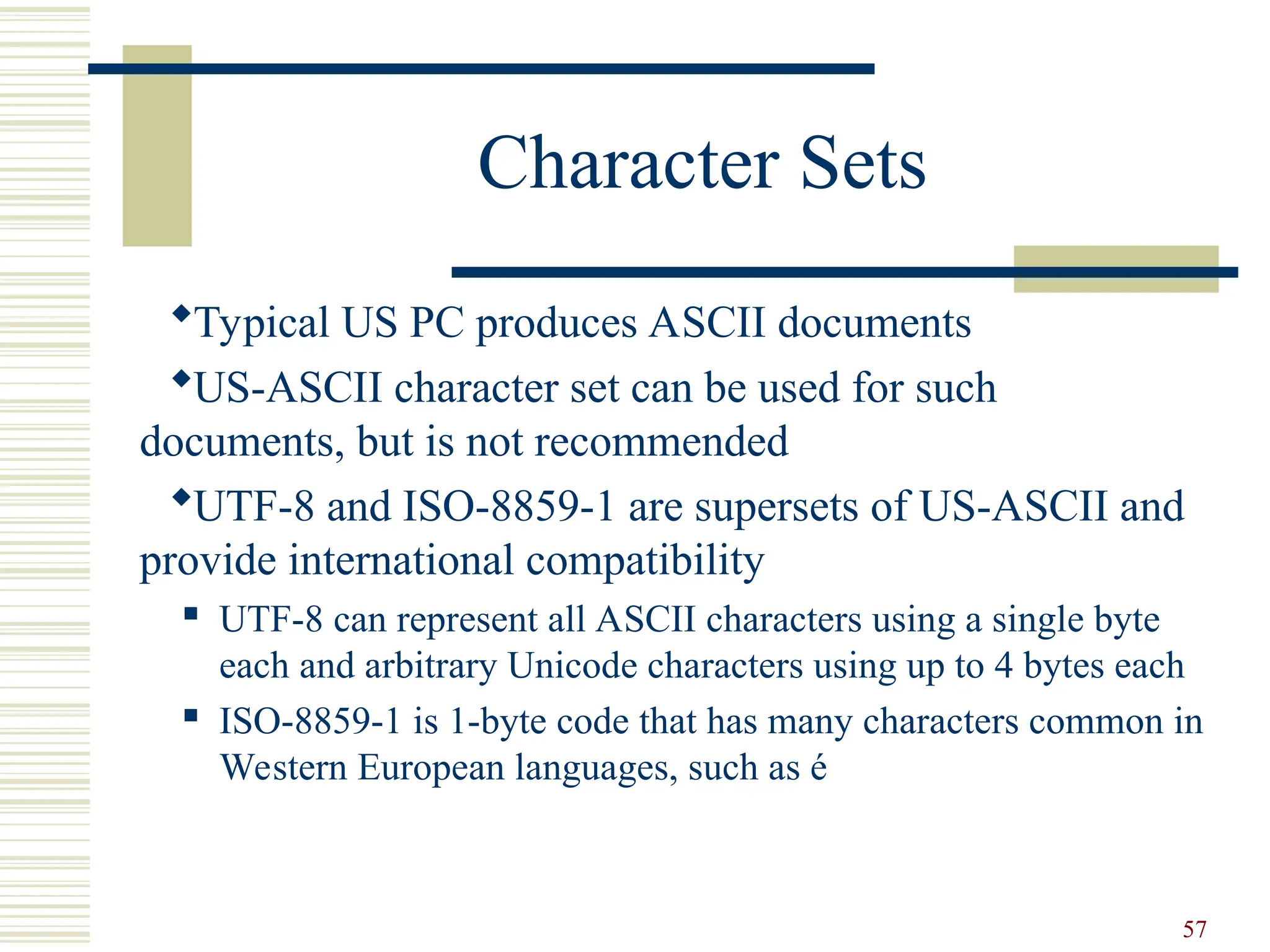 Character Sets

◆Typical US PC produces ASCII documents

◆US-ASCII character set can be used for such documents, but is not recommended

◆UTF-8 and ISO-8859-1 are supersets of US-ASCII and provide international compatibility

▪ UTF-8 can represent all ASCII characters using a single byte each and arbitrary Unicode characters using up to 4 bytes each

▪ ISO-8859-1 is 1-byte code that has many characters common in Western European languages, such as é

57